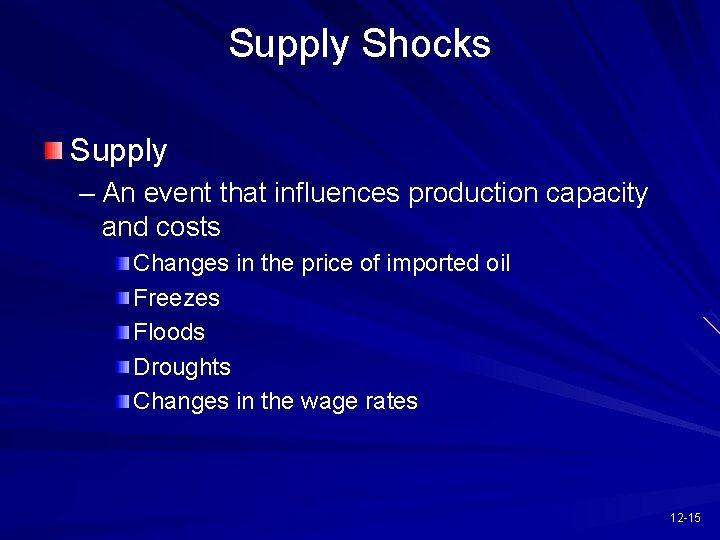 Supply Shocks

Supply

– An event that influences production capacity and costs

Changes in the price of imported oil

Freezes

Floods

Droughts

Changes in the wage rates

12-15